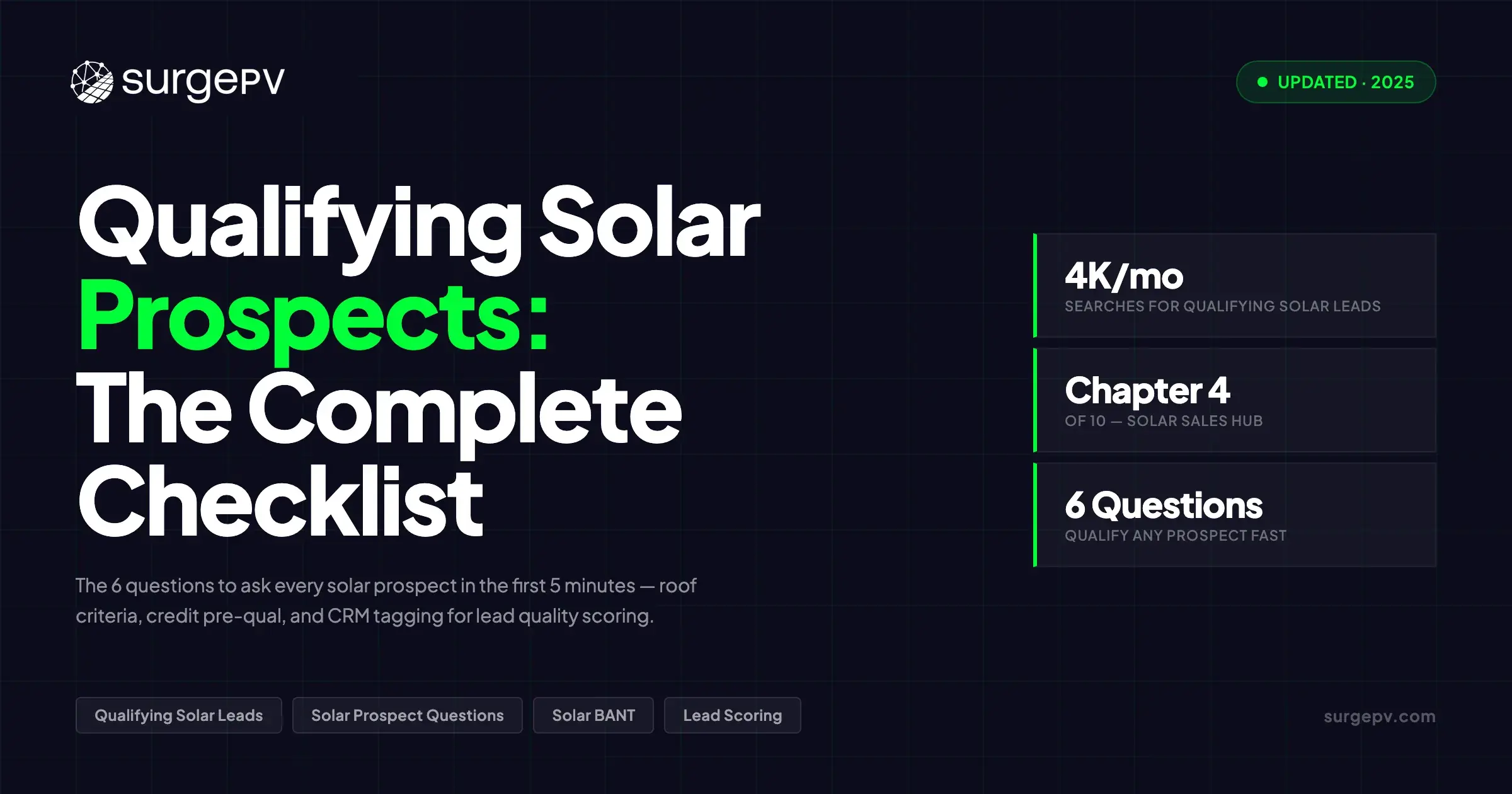 surgePV

UPDATED · 2025

Qualifying Solar Prospects: The Complete Checklist

The 6 questions to ask every solar prospect in the first 5 minutes — roof criteria, credit pre-qual, and CRM tagging for lead quality scoring.

4K/mo
SEARCHES FOR QUALIFYING SOLAR LEADS

Chapter 4
OF 10 — SOLAR SALES HUB

6 Questions
QUALIFY ANY PROSPECT FAST

Qualifying Solar Leads
Solar Prospect Questions
Solar BANT
Lead Scoring

surgepv.com